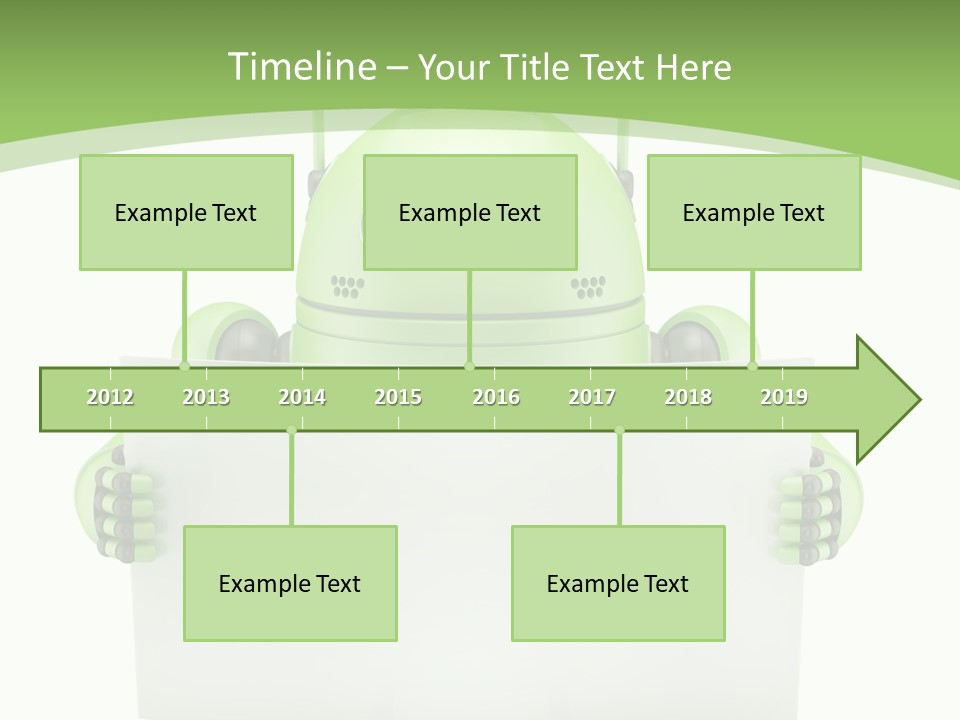 Timeline – Your Title Text Here

Example Text

Example Text

Example Text

2012 2013 2014 2015 2016 2017 2018 2019

Example Text

Example Text